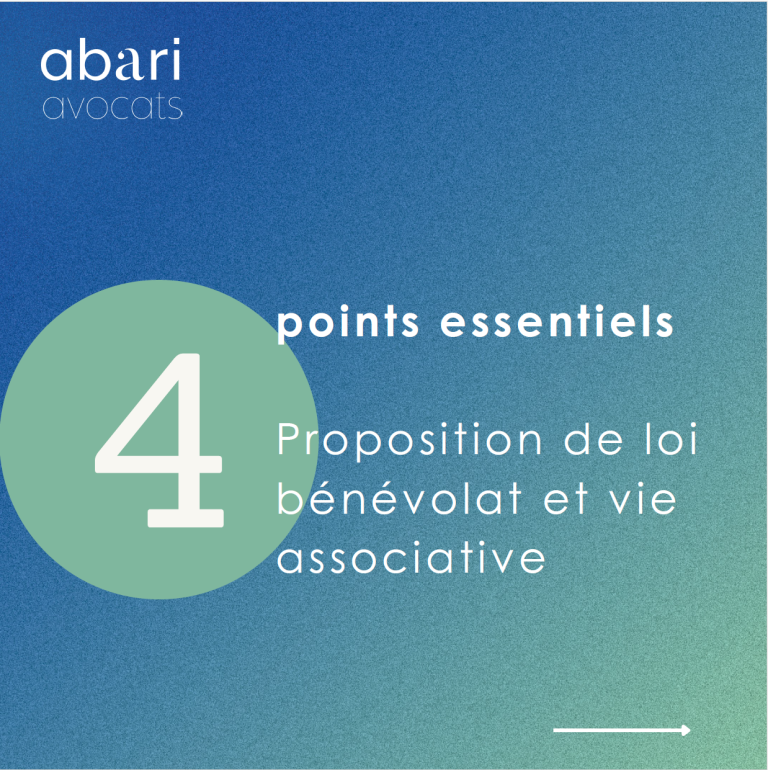 abari
avocats

4

points essentiels

Proposition de loi bénévolat et vie associative